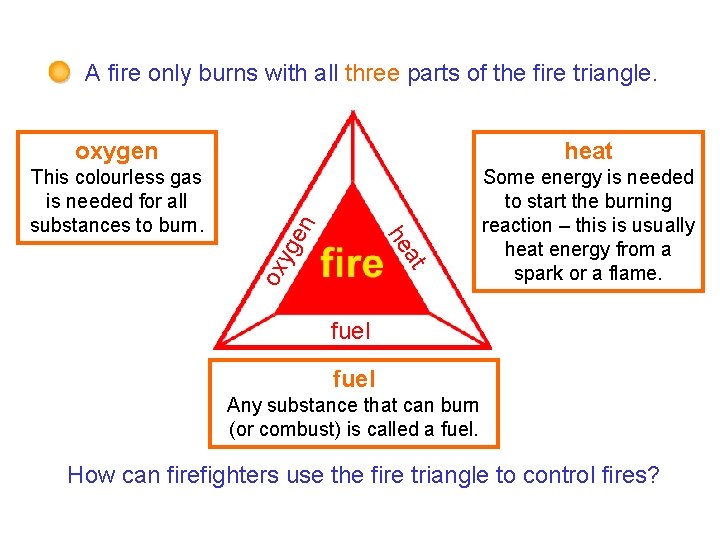 A fire only burns with all three parts of the fire triangle.

oxygen
This colourless gas is needed for all substances to burn.

oxygen

fire

heat

fuel

heat
Some energy is needed to start the burning reaction – this is usually heat energy from a spark or a flame.

fuel
Any substance that can burn (or combust) is called a fuel.

How can firefighters use the fire triangle to control fires?